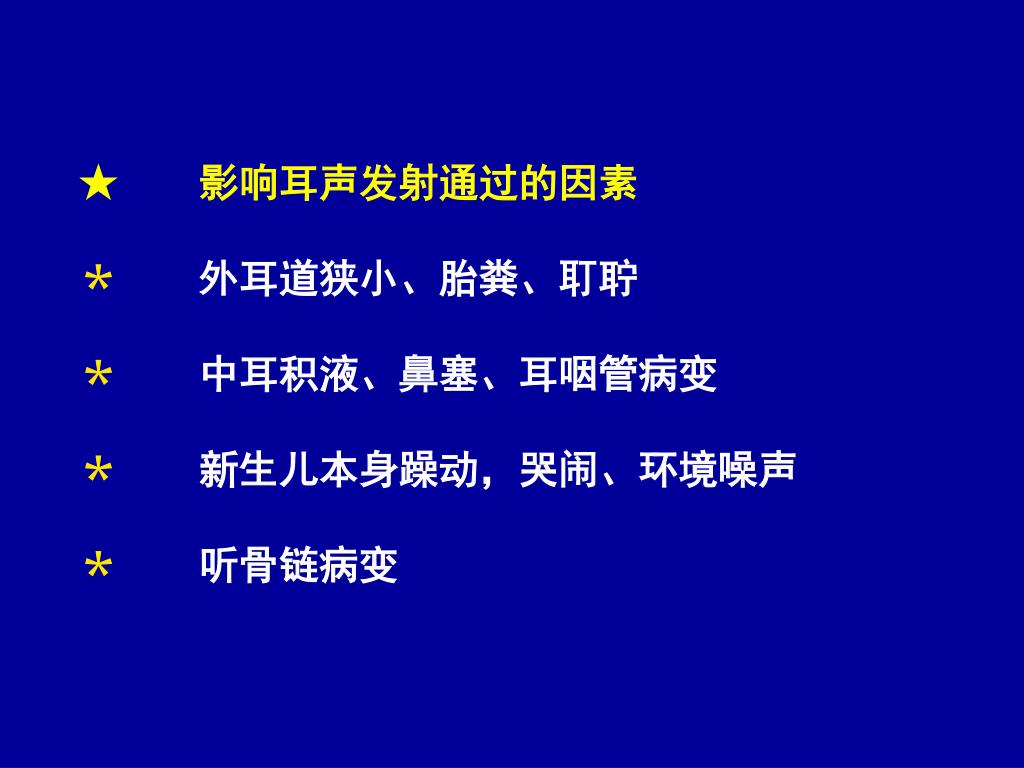 ★ 影响耳声发射通过的因素

* 外耳道狭小、胎粪、耵聍

* 中耳积液、鼻塞、耳咽管病变

* 新生儿本身躁动，哭闹、环境噪声

* 听骨链病变